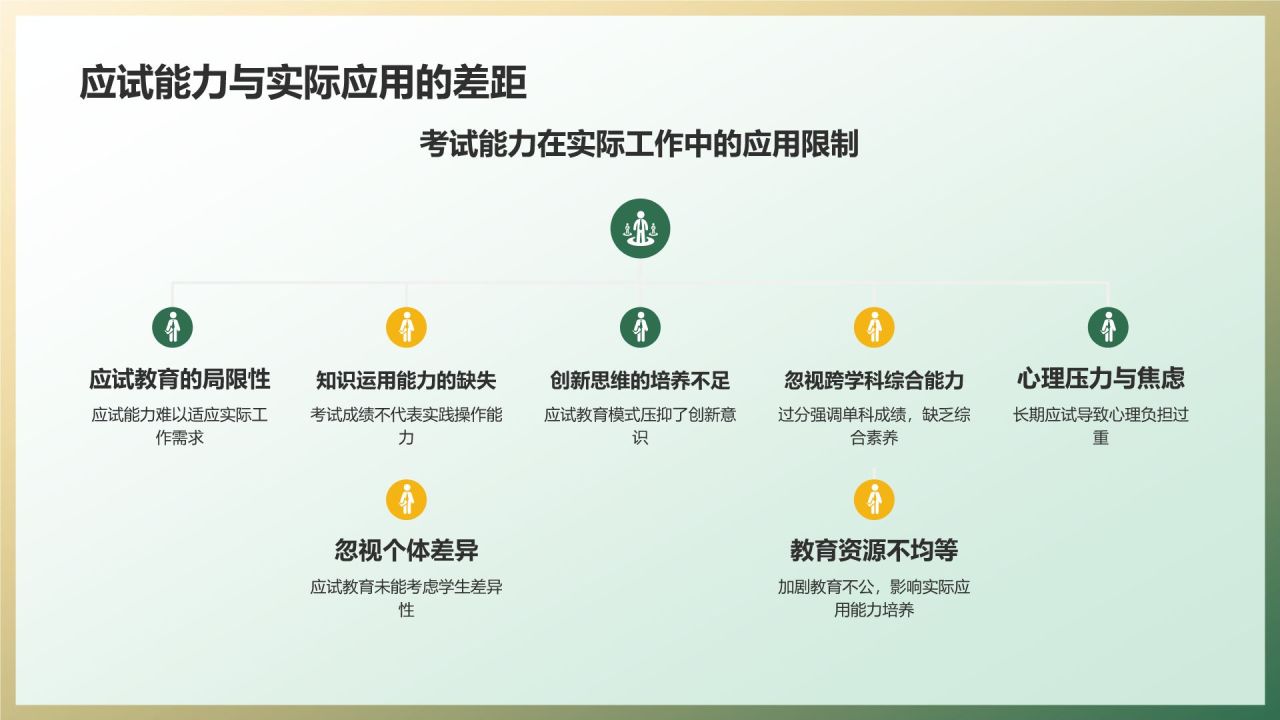 应试能力与实际应用的差距

考试能力在实际工作中的应用限制

应试教育的局限性
应试能力难以适应实际工作需求

知识运用能力的缺失
考试成绩不代表实践操作能力

创新思维的培养不足
应试教育模式压抑了创新意识

忽视跨学科综合能力
过分强调单科成绩，缺乏综合素养

心理压力与焦虑
长期应试导致心理负担过重

忽视个体差异
应试教育未能考虑学生差异性

教育资源不均等
加剧教育不公，影响实际应用能力培养